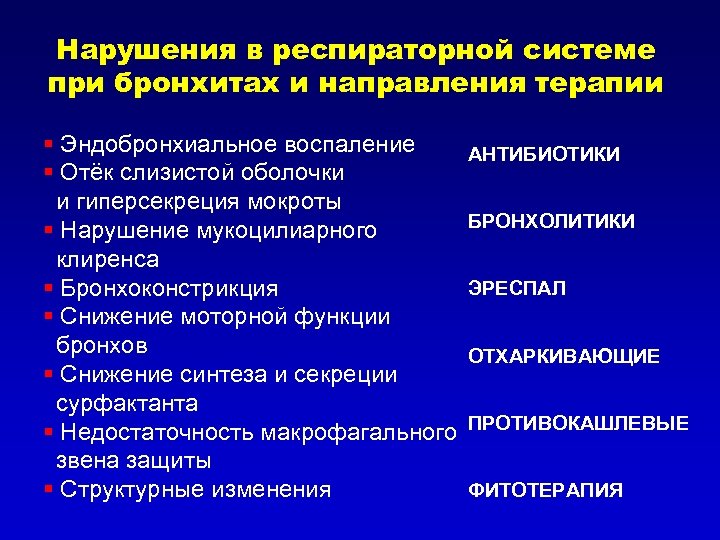 Нарушения в респираторной системе при бронхитах и направления терапии

▪ Эндобронхиальное воспаление
▪ Отёк слизистой оболочки и гиперсекреция мокроты
▪ Нарушение мукоцилиарного клиренса
▪ Бронхоконстрикция
▪ Снижение моторной функции бронхов
▪ Снижение синтеза и секреции сурфактанта
▪ Недостаточность макрофагального звена защиты
▪ Структурные изменения

АНТИБИОТИКИ

БРОНХОЛИТИКИ

ЭРЕСПАЛ

ОТХАРКИВАЮЩИЕ

ПРОТИВОКАШЛЕВЫЕ

ФИТОТЕРАПИЯ